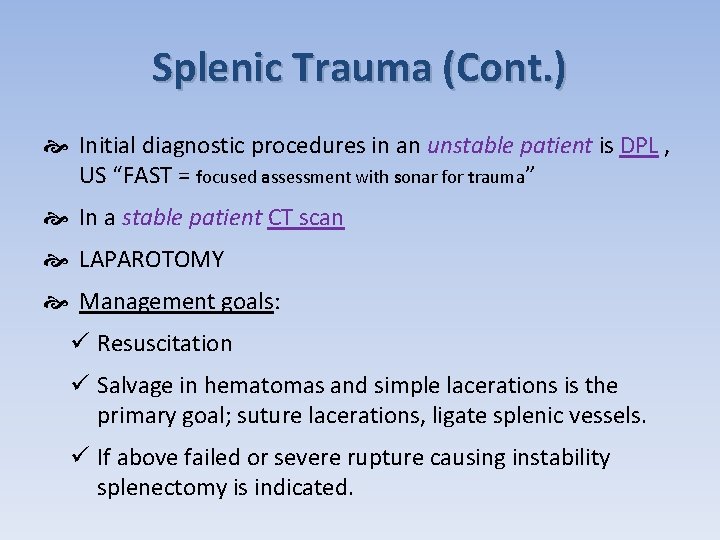 Splenic Trauma (Cont.)

Initial diagnostic procedures in an unstable patient is DPL , US “FAST = focused assessment with sonar for trauma”

In a stable patient CT scan

LAPAROTOMY

Management goals:

✓ Resuscitation

✓ Salvage in hematomas and simple lacerations is the primary goal; suture lacerations, ligate splenic vessels.

✓ If above failed or severe rupture causing instability splenectomy is indicated.